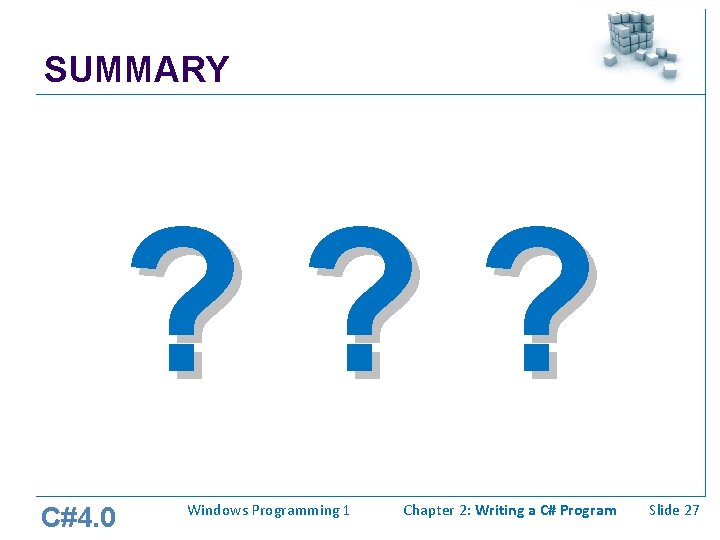 SUMMARY

? ? ?

C#4.0

Windows Programming 1

Chapter 2: Writing a C# Program

Slide 27